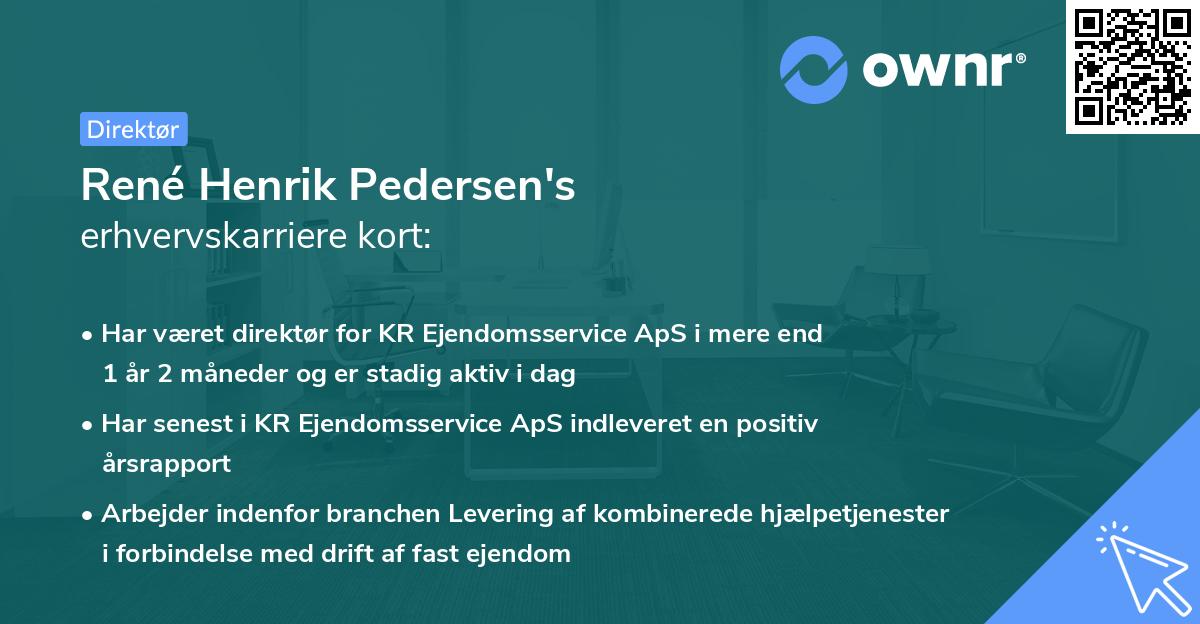 ownr®

Direktør

René Henrik Pedersen's erhvervskarriere kort:

• Har været direktør for KR Ejendomsservice ApS i mere end 1 år 2 måneder og er stadig aktiv i dag

• Har senest i KR Ejendomsservice ApS indleveret en positiv årsrapport

• Arbejder indenfor branchen Levering af kombinerede hjælpetjenester i forbindelse med drift af fast ejendom